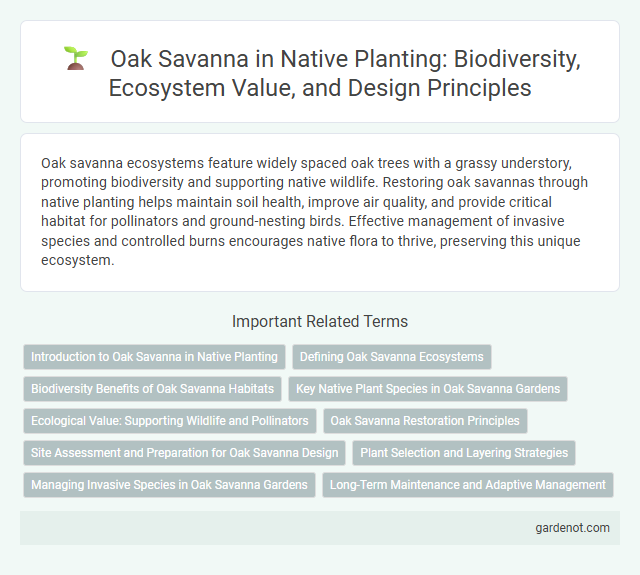 Oak Savanna in Native Planting: Biodiversity, Ecosystem Value, and Design Principles

Oak savanna ecosystems feature widely spaced oak trees with a grassy understory, promoting biodiversity and supporting native wildlife. Restoring oak savannas through native planting helps maintain soil health, improve air quality, and provide critical habitat for pollinators and ground-nesting birds. Effective management of invasive species and controlled burns encourages native flora to thrive, preserving this unique ecosystem.

Important Related Terms

Introduction to Oak Savanna in Native Planting
Defining Oak Savanna Ecosystems
Biodiversity Benefits of Oak Savanna Habitats
Key Native Plant Species in Oak Savanna Gardens
Ecological Value: Supporting Wildlife and Pollinators
Oak Savanna Restoration Principles
Site Assessment and Preparation for Oak Savanna Design
Plant Selection and Layering Strategies
Managing Invasive Species in Oak Savanna Gardens
Long-Term Maintenance and Adaptive Management

gardenot.com